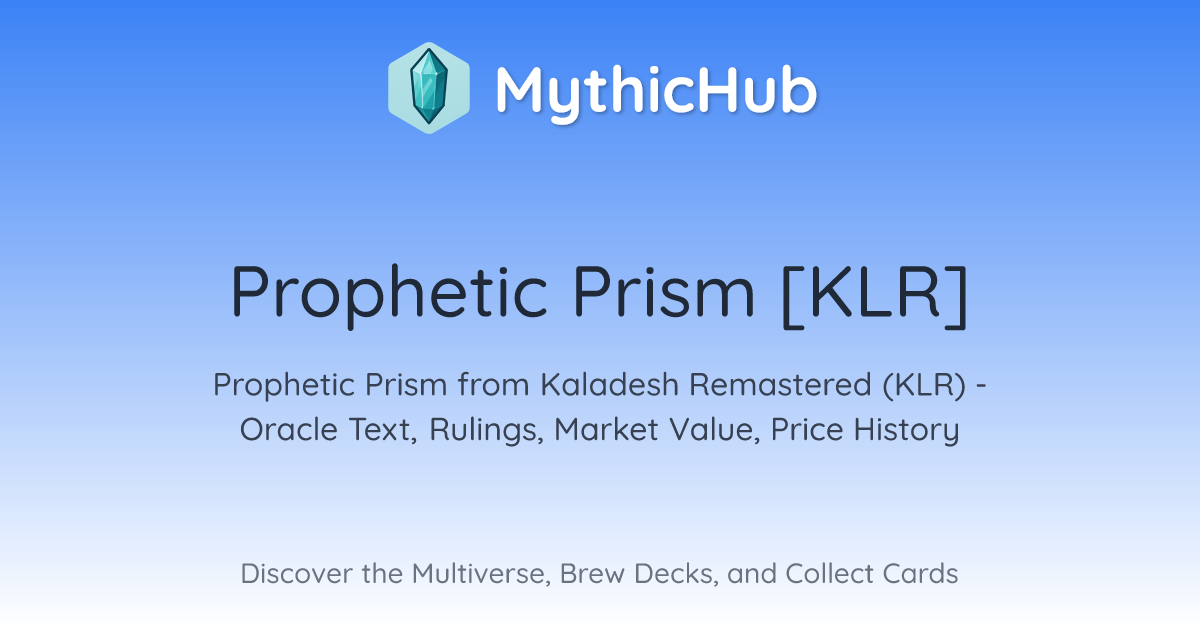 MythicHub

Prophetic Prism [KLR]

Prophetic Prism from Kaladesh Remastered (KLR) - Oracle Text, Rulings, Market Value, Price History

Discover the Multiverse, Brew Decks, and Collect Cards